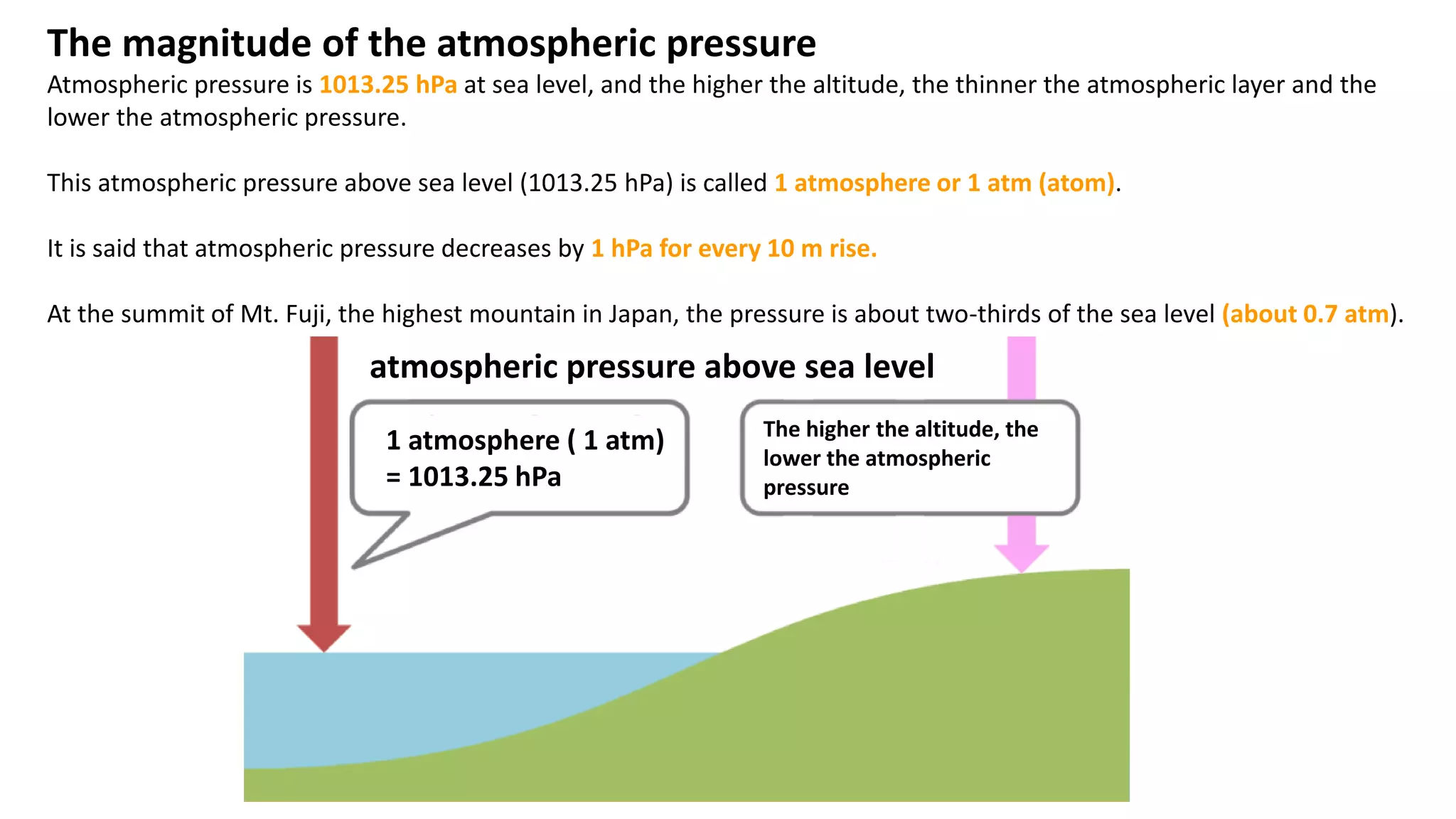 The magnitude of the atmospheric pressure

Atmospheric pressure is 1013.25 hPa at sea level, and the higher the altitude, the thinner the atmospheric layer and the lower the atmospheric pressure.

This atmospheric pressure above sea level (1013.25 hPa) is called 1 atmosphere or 1 atm (atom).

It is said that atmospheric pressure decreases by 1 hPa for every 10 m rise.

At the summit of Mt. Fuji, the highest mountain in Japan, the pressure is about two-thirds of the sea level (about 0.7 atm).

atmospheric pressure above sea level

1 atmosphere ( 1 atm) = 1013.25 hPa

The higher the altitude, the lower the atmospheric pressure